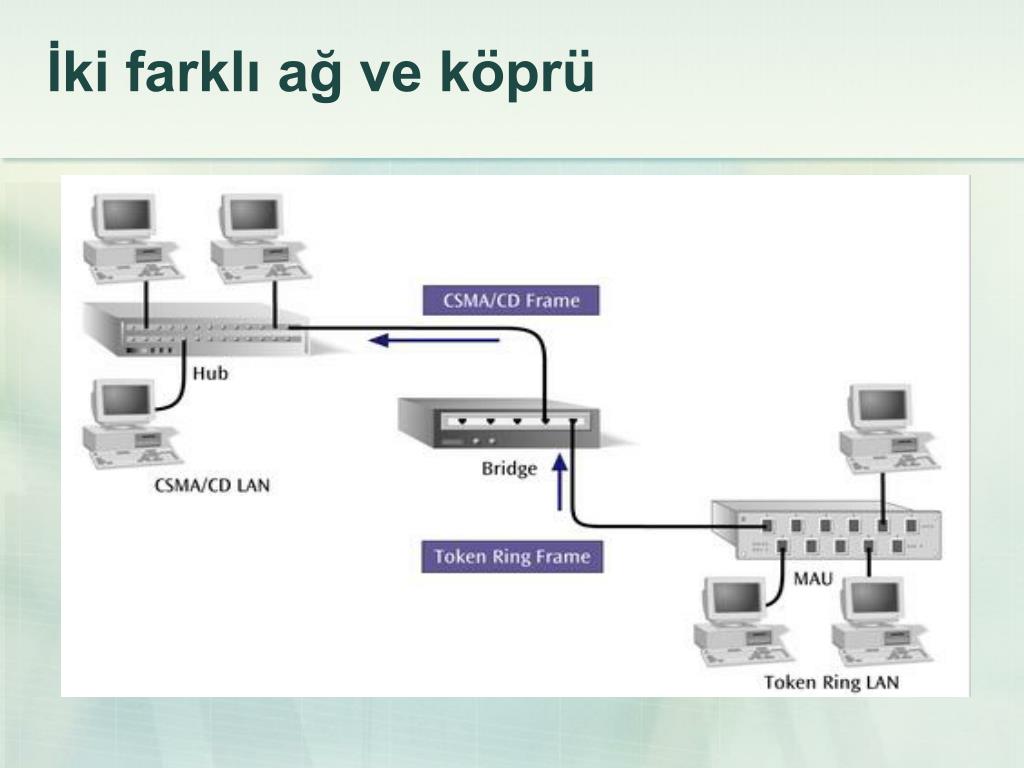 İki farklı ağ ve köprü

CSMA/CD Frame

Hub

CSMA/CD LAN

Bridge

Token Ring Frame

MAU

Token Ring LAN